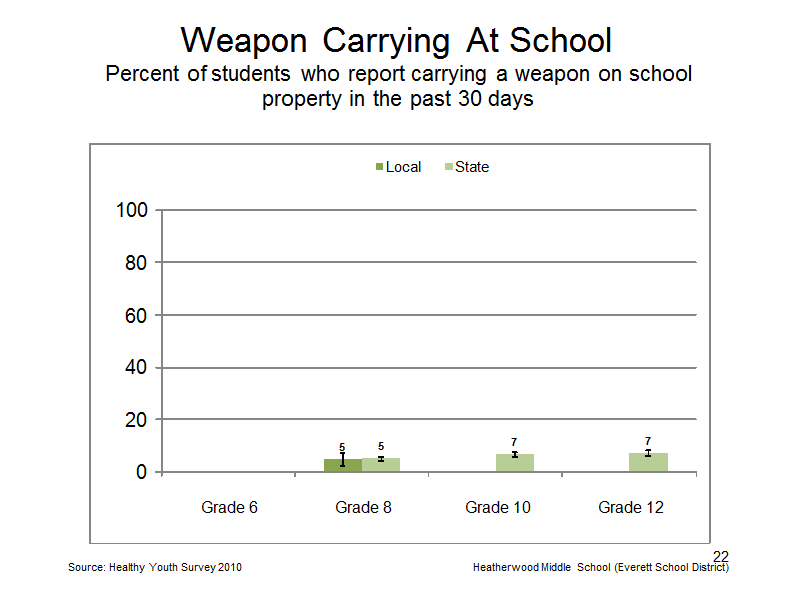 Weapon Carrying At School
Percent of students who report carrying a weapon on school property in the past 30 days

Local State

100
80
60
40
20
0

5 5 7 7

Grade 6 Grade 8 Grade 10 Grade 12

22

Source: Healthy Youth Survey 2010

Heatherwood Middle School (Everett School District)